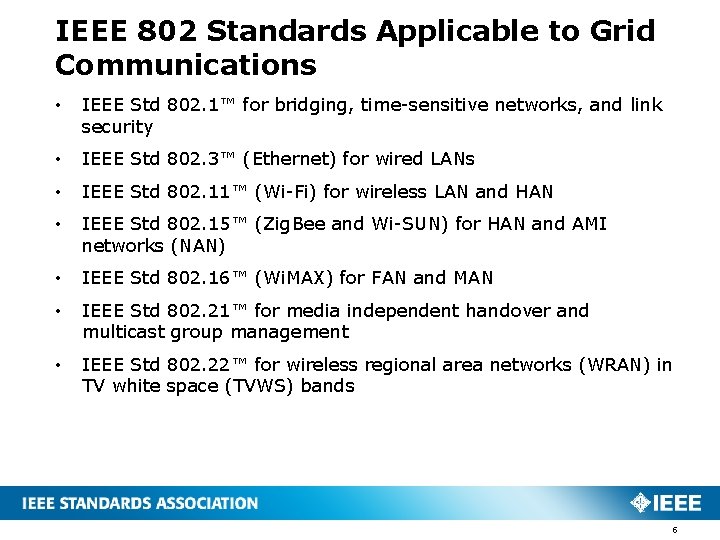 IEEE 802 Standards Applicable to Grid Communications

• IEEE Std 802.1™ for bridging, time-sensitive networks, and link security

• IEEE Std 802.3™ (Ethernet) for wired LANs

• IEEE Std 802.11™ (Wi-Fi) for wireless LAN and HAN

• IEEE Std 802.15™ (ZigBee and Wi-SUN) for HAN and AMI networks (NAN)

• IEEE Std 802.16™ (WiMAX) for FAN and MAN

• IEEE Std 802.21™ for media independent handover and multicast group management

• IEEE Std 802.22™ for wireless regional area networks (WRAN) in TV white space (TVWS) bands

IEEE STANDARDS ASSOCIATION

IEEE

6